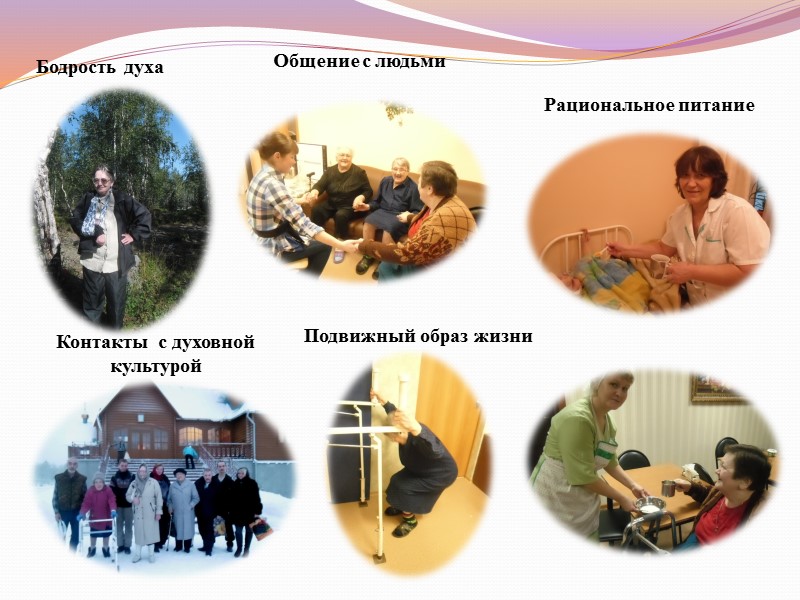 Бодрость духа

Общение с людьми

Рациональное питание

Контакты с духовной культурой

Подвижный образ жизни